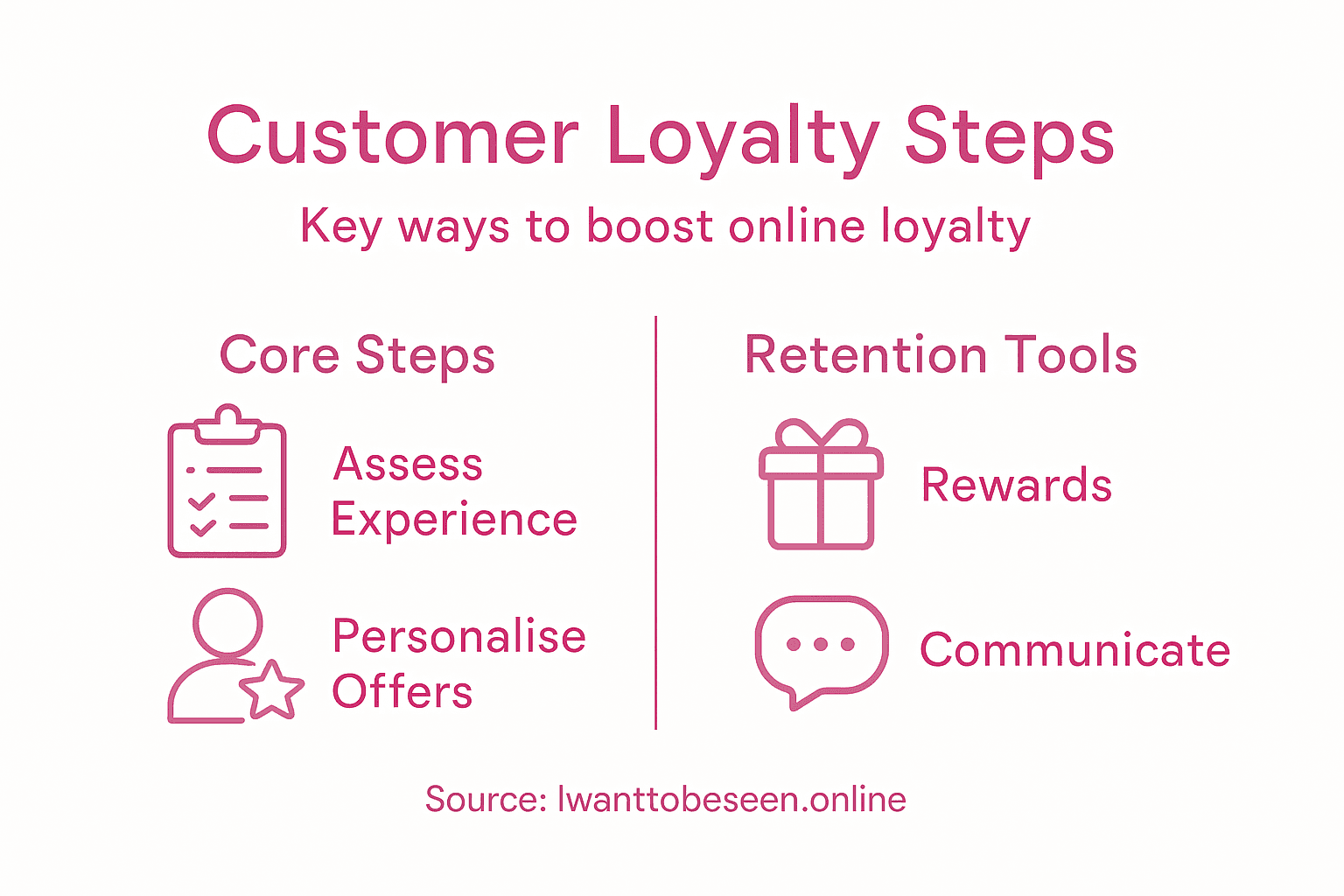 Customer Loyalty Steps

Key ways to boost online loyalty

Core Steps

Assess Experience

Personalise Offers

Retention Tools

Rewards

Communicate

Source: Iwanttobeseen.online